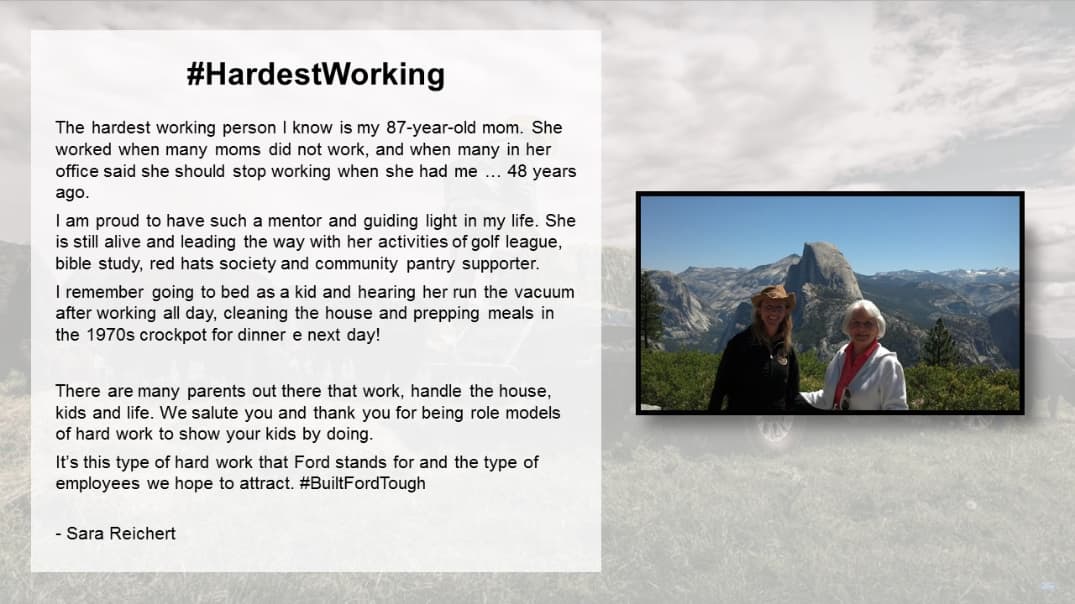 #HardestWorking

The hardest working person I know is my 87-year-old mom. She worked when many moms did not work, and when many in her office said she should stop working when she had me … 48 years ago.

I am proud to have such a mentor and guiding light in my life. She is still alive and leading the way with her activities of golf league, bible study, red hats society and community pantry supporter.

I remember going to bed as a kid and hearing her run the vacuum after working all day, cleaning the house and prepping meals in the 1970s crockpot for dinner e next day!

There are many parents out there that work, handle the house, kids and life. We salute you and thank you for being role models of hard work to show your kids by doing.

It's this type of hard work that Ford stands for and the type of employees we hope to attract. #BuiltFordTough

- Sara Reichert